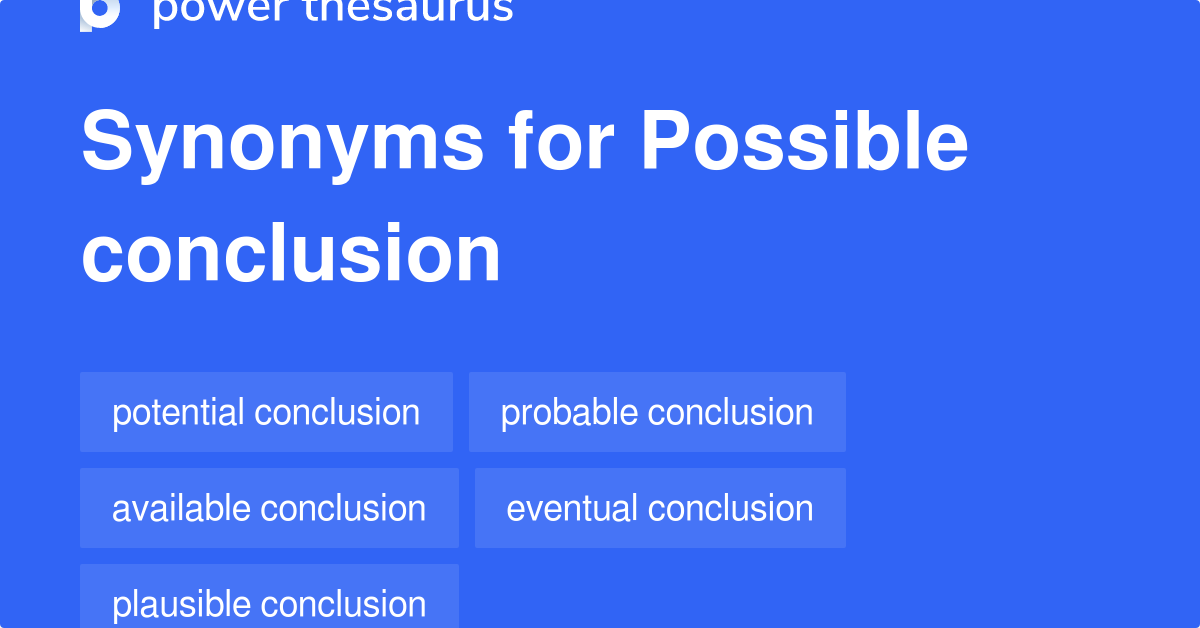 power thesaurus

Synonyms for Possible conclusion

potential conclusion
probable conclusion
available conclusion
eventual conclusion
plausible conclusion